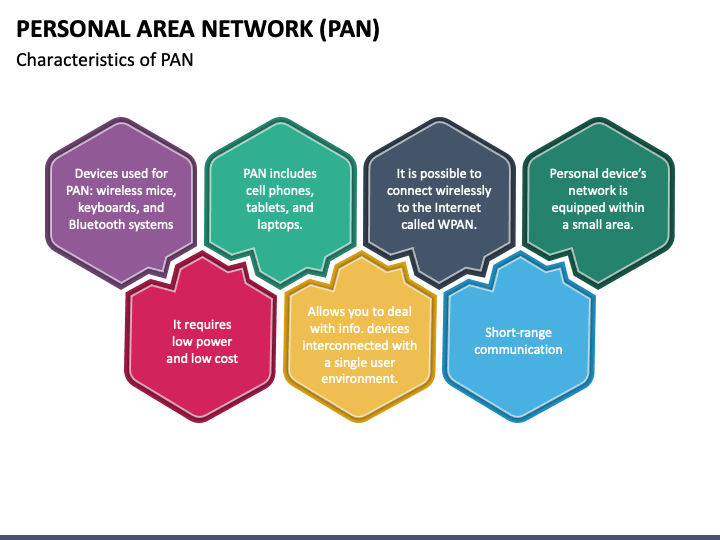 PERSONAL AREA NETWORK (PAN)

Characteristics of PAN

Devices used for PAN: wireless mice, keyboards, and Bluetooth systems

PAN includes cell phones, tablets, and laptops.

It is possible to connect wirelessly to the Internet called WPAN.

Personal device's network is equipped within a small area.

It requires low power and low cost

Allows you to deal with info. devices interconnected with a single user environment.

Short-range communication